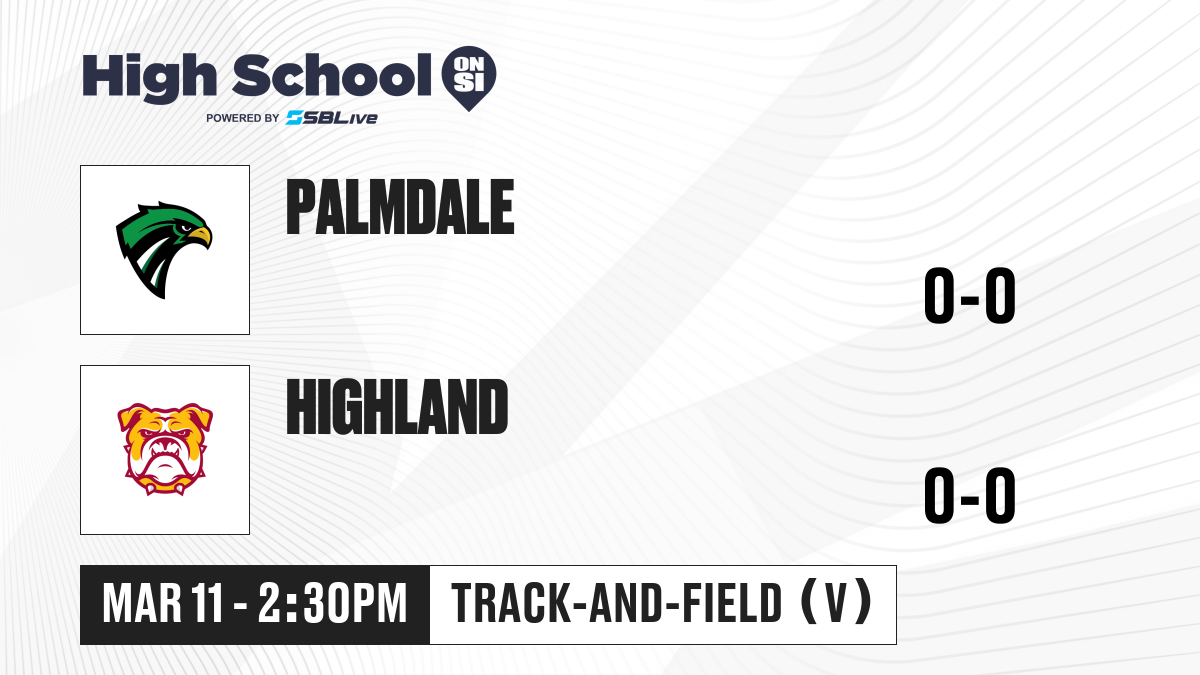 High School ON SI
POWERED BY SBLive

PALMDALE

0-0

HIGHLAND

0-0

MAR 11 - 2:30PM

TRACK-AND-FIELD (V)